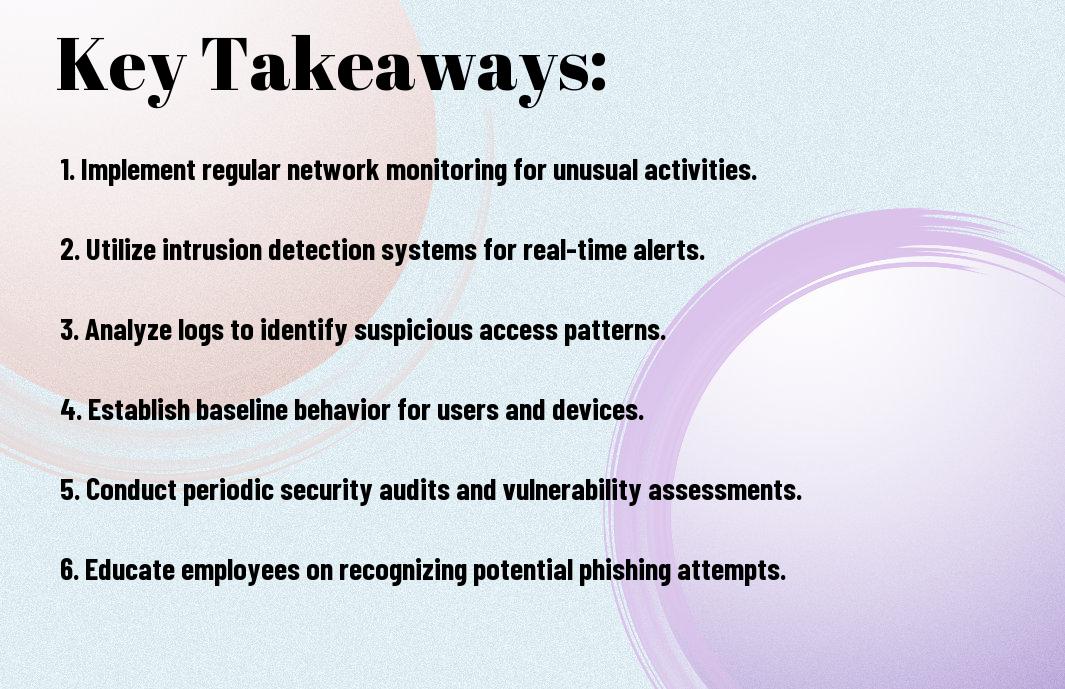 Key Takeaways:

1. Implement regular network monitoring for unusual activities.

2. Utilize intrusion detection systems for real-time alerts.

3. Analyze logs to identify suspicious access patterns.

4. Establish baseline behavior for users and devices.

5. Conduct periodic security audits and vulnerability assessments.

6. Educate employees on recognizing potential phishing attempts.